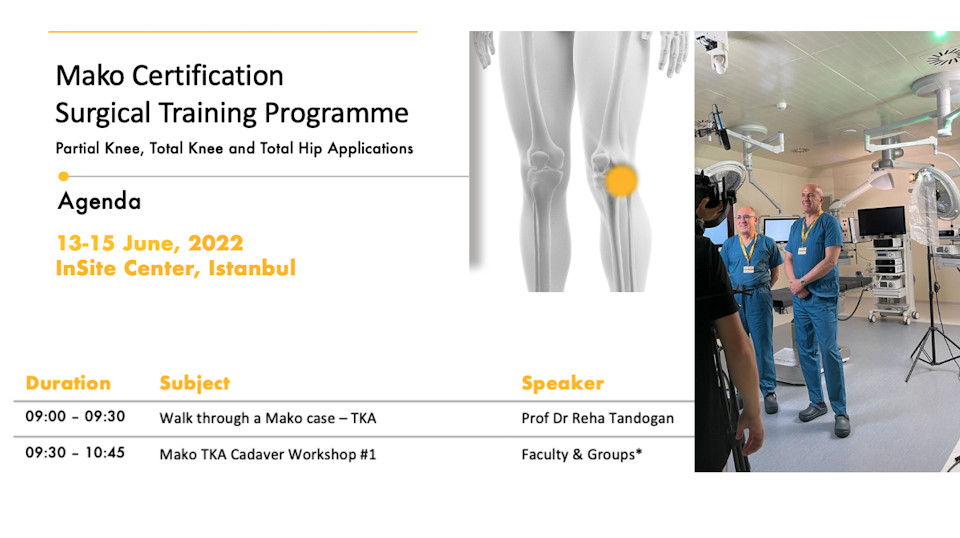 Mako Certification
Surgical Training Programme
Partial Knee, Total Knee and Total Hip Applications

Agenda

13-15 June, 2022
InSite Center, Istanbul

| Duration | Subject | Speaker |
|---|---|---|
| 09:00 – 09:30 | Walk through a Mako case – TKA | Prof Dr Reha Tandogan |
| 09:30 – 10:45 | Mako TKA Cadaver Workshop #1 | Faculty & Groups* |